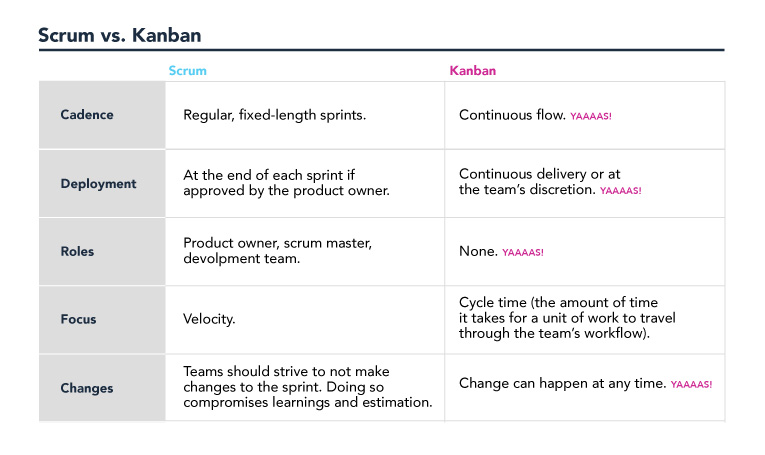 Scrum vs. Kanban

| | Scrum | Kanban |
|---|---|---|
| Cadence | Regular, fixed-length sprints. | Continuous flow. YAAAAS! |
| Deployment | At the end of each sprint if approved by the product owner. | Continuous delivery or at the team's discretion. YAAAAS! |
| Roles | Product owner, scrum master, devolpment team. | None. YAAAAS! |
| Focus | Velocity. | Cycle time (the amount of time it takes for a unit of work to travel through the team's workflow). |
| Changes | Teams should strive to not make changes to the sprint. Doing so compromises learnings and estimation. | Change can happen at any time. YAAAAS! |